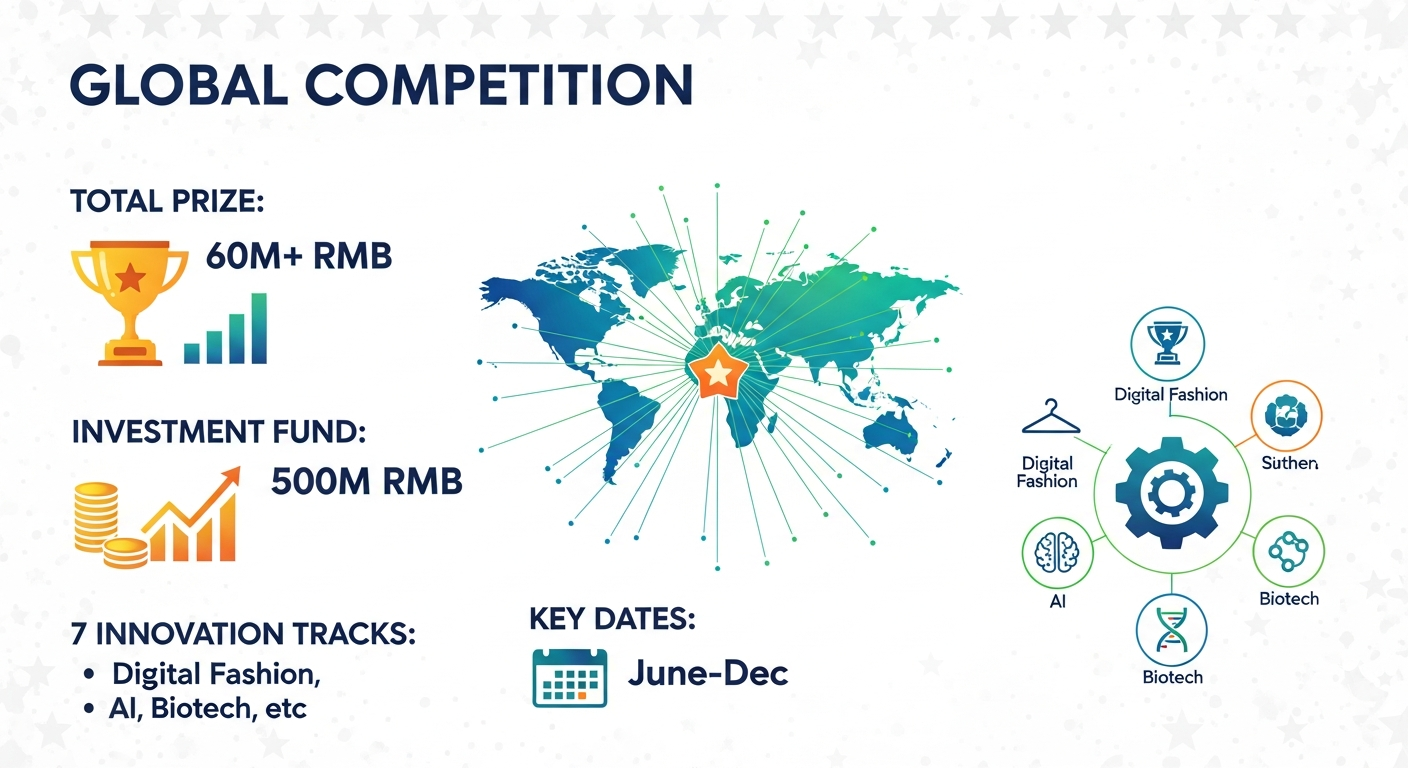 GLOBAL COMPETITION

TOTAL PRIZE:

60M+ RMB

INVESTMENT FUND:

500M RMB

7 INNOVATION TRACKS:

• Digital Fashion,
• AI, Biotech, etc

KEY DATES:

June-Dec

Digital Fashion

Digital Fashion

Suthen

AI

Biotech

Biotech